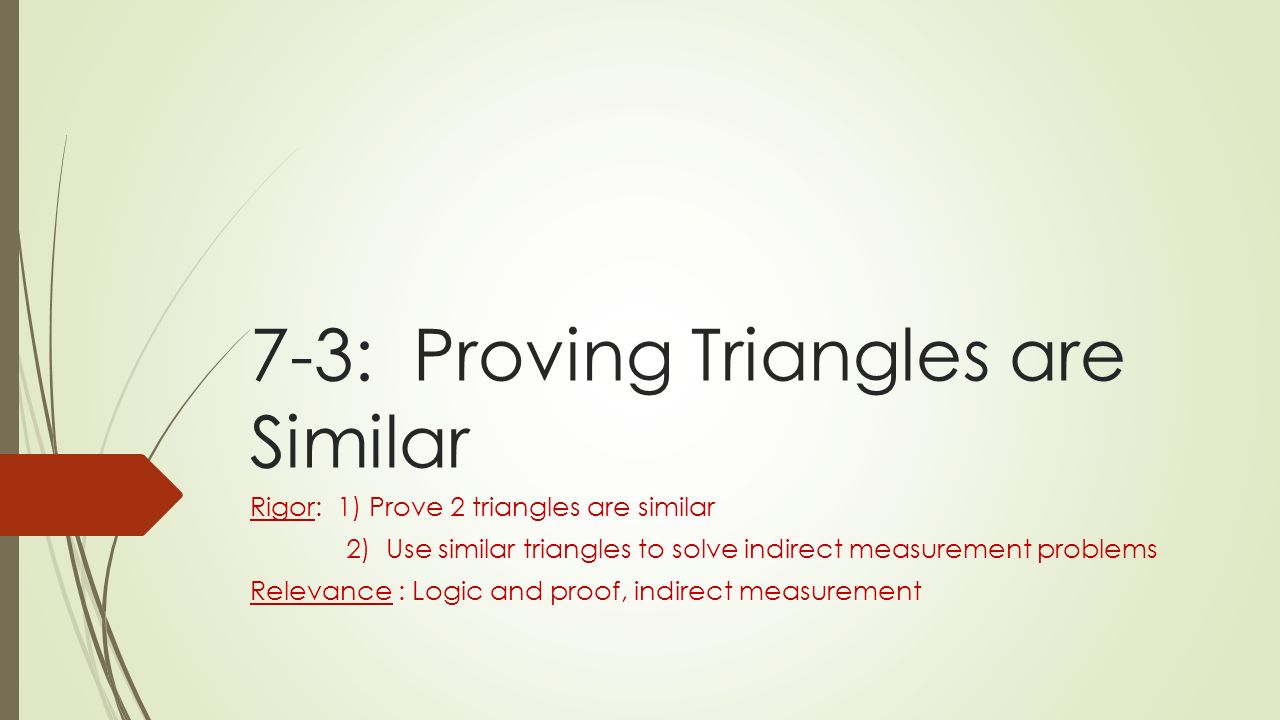 7-3: Proving Triangles are Similar

Rigor: 1) Prove 2 triangles are similar

2) Use similar triangles to solve indirect measurement problems

Relevance : Logic and proof, indirect measurement